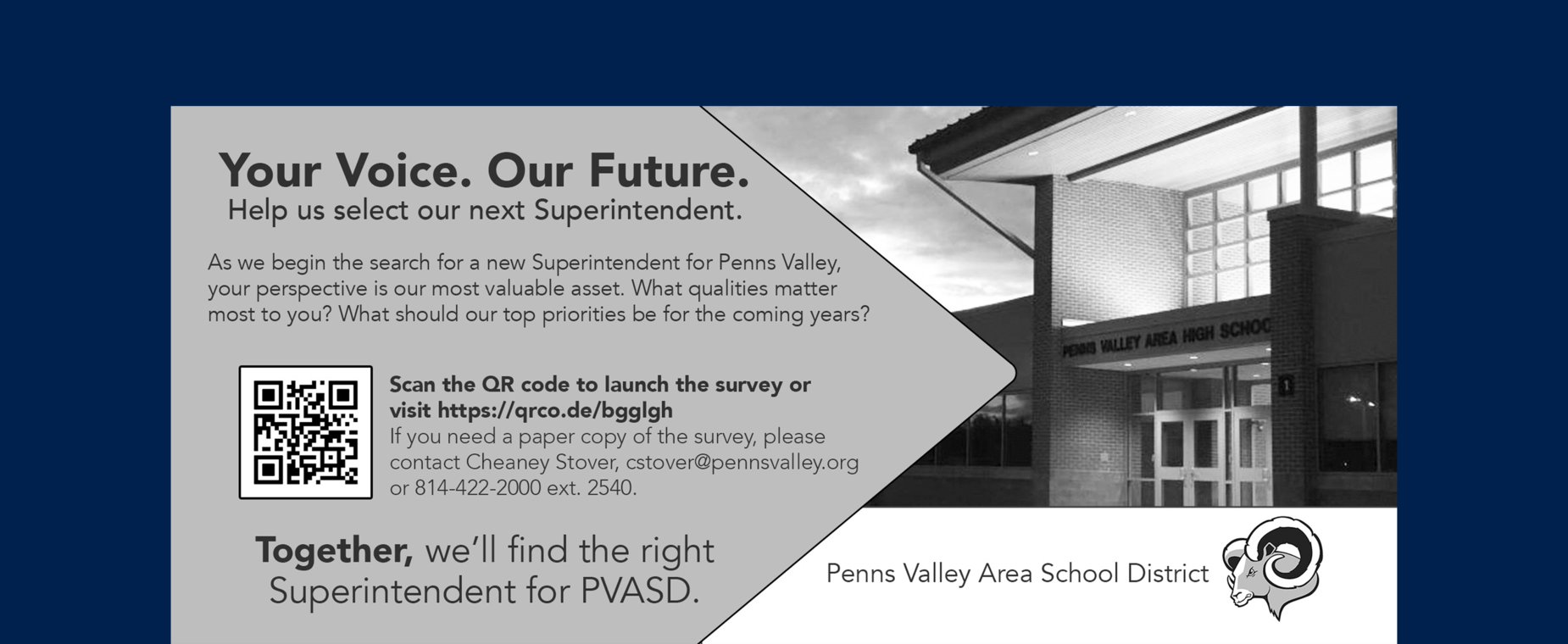 Your Voice. Our Future.
Help us select our next Superintendent.

As we begin the search for a new Superintendent for Penns Valley, your perspective is our most valuable asset. What qualities matter most to you? What should our top priorities be for the coming years?

Scan the QR code to launch the survey or visit https://qrco.de/bgglgh
If you need a paper copy of the survey, please contact Cheaney Stover, cstover@pennsvalley.org or 814-422-2000 ext. 2540.

Together, we'll find the right Superintendent for PVASD.

PENNS VALLEY AREA HIGH SCHOO

1

Penns Valley Area School District